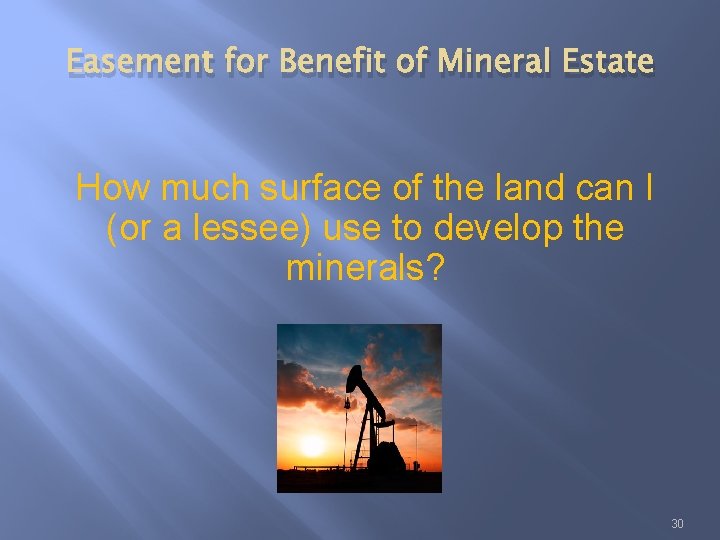 Easement for Benefit of Mineral Estate

How much surface of the land can I (or a lessee) use to develop the minerals?

30